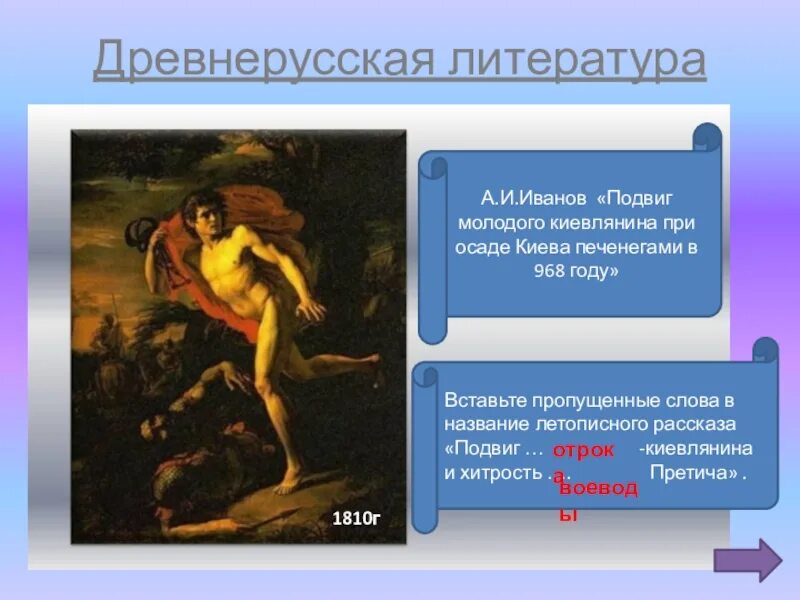 Древнерусская литература

1810г

А.И.Иванов «Подвиг молодого киевлянина при осаде Киева печенегами в 968 году»

Вставьте пропущенные слова в название летописного рассказа «Подвиг … отрока -киевлянина и хитрость … воеводы Претича» .